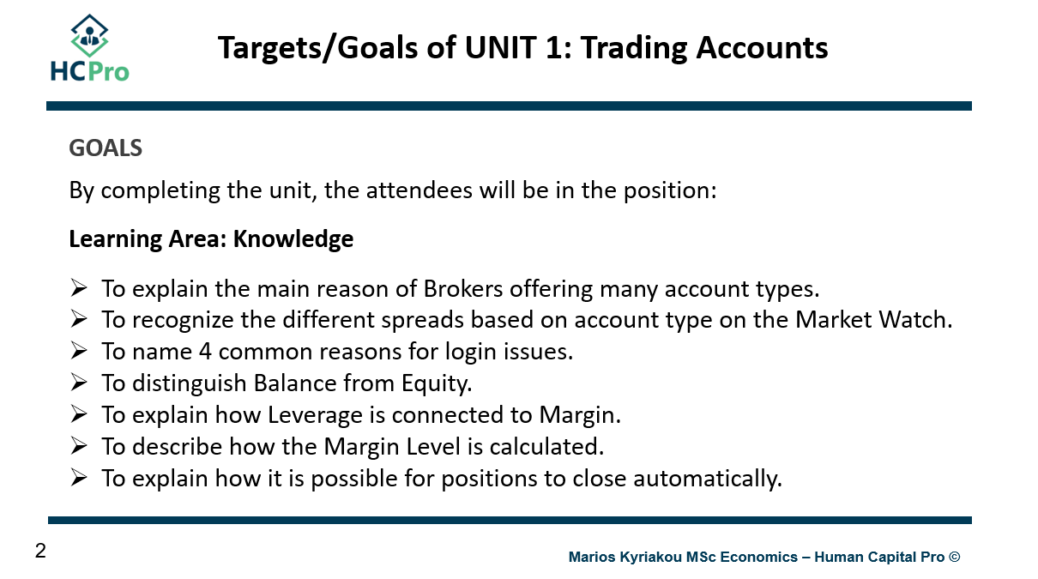 HCPro

Targets/Goals of UNIT 1: Trading Accounts

GOALS

By completing the unit, the attendees will be in the position:

Learning Area: Knowledge

➢ To explain the main reason of Brokers offering many account types.
➢ To recognize the different spreads based on account type on the Market Watch.
➢ To name 4 common reasons for login issues.
➢ To distinguish Balance from Equity.
➢ To explain how Leverage is connected to Margin.
➢ To describe how the Margin Level is calculated.
➢ To explain how it is possible for positions to close automatically.

2

Marios Kyriakou MSc Economics – Human Capital Pro ©